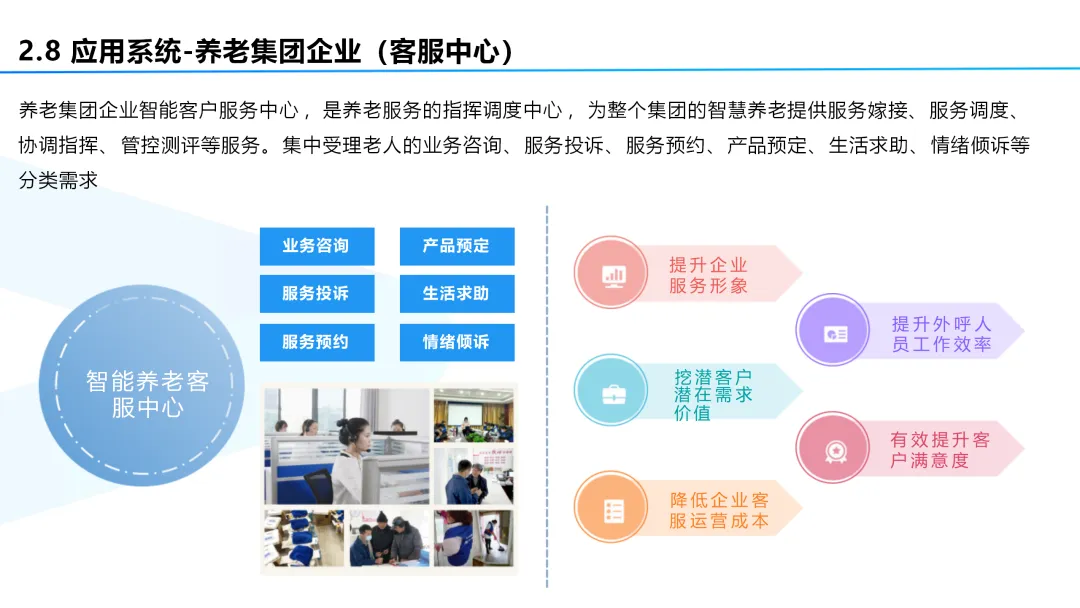 2.8 应用系统-养老集团企业（客服中心）

养老集团企业智能客户服务中心，是养老服务的指挥调度中心，为整个集团的智慧养老提供服务嫁接、服务调度、协调指挥、管控测评等服务。集中受理老人的业务咨询、服务投诉、服务预约、产品预定、生活求助、情绪倾诉等分类需求

智能养老客服中心

业务咨询
产品预定
服务投诉
生活求助
服务预约
情绪倾诉

提升企业服务形象

提升外呼人员工作效率

挖潜客户潜在需求价值

有效提升客户满意度

降低企业客服运营成本